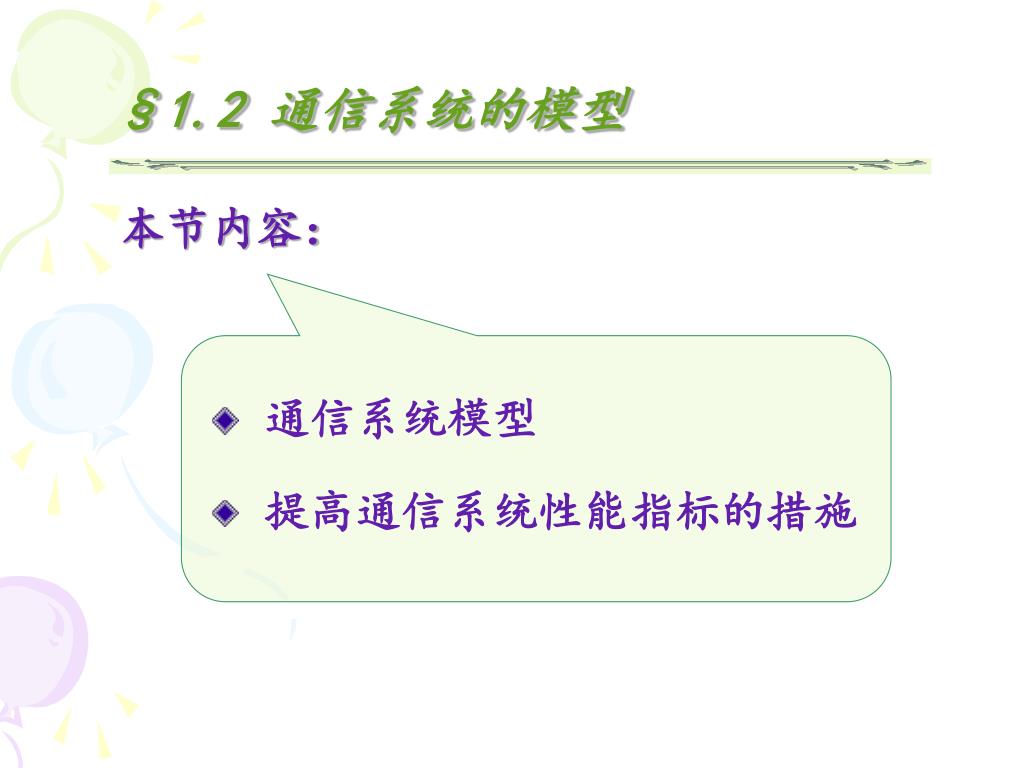 §1.2 通信系统的模型

本节内容：

◆ 通信系统模型

◆ 提高通信系统性能指标的措施